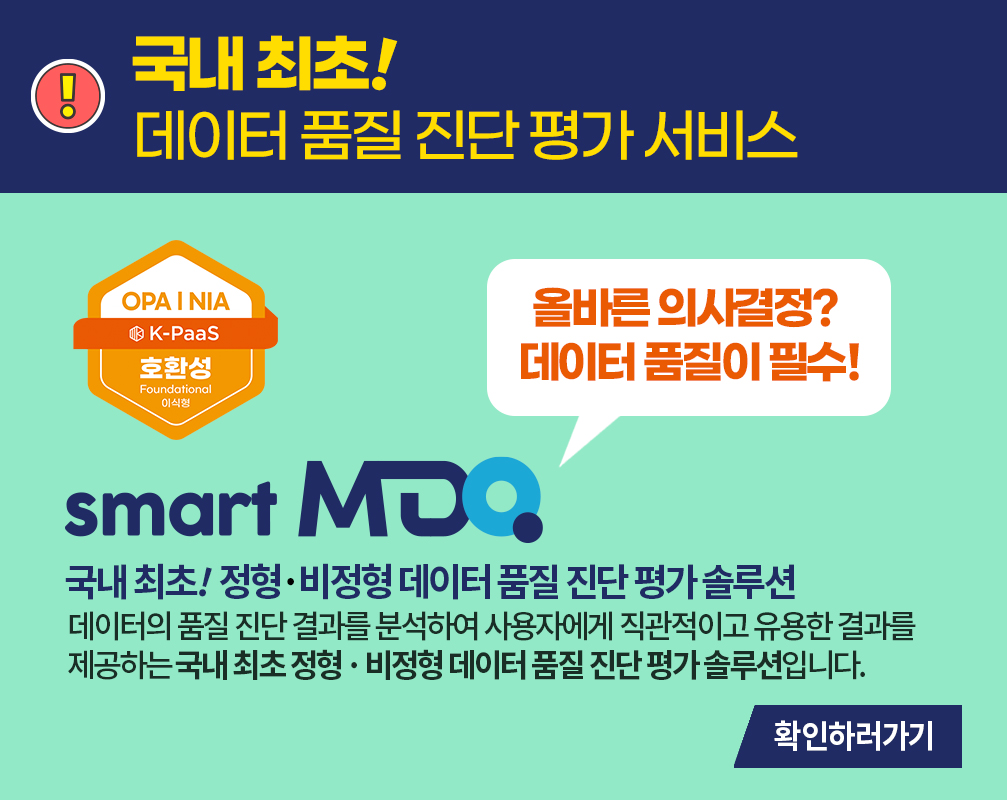 !

국내 최초!
데이터 품질 진단 평가 서비스

OPA I NIA
K-PaaS
호환성
Foundational
이식형

올바른 의사결정?
데이터 품질이 필수!

smart MDQ

국내 최초! 정형·비정형 데이터 품질 진단 평가 솔루션
데이터의 품질 진단 결과를 분석하여 사용자에게 직관적이고 유용한 결과를 제공하는 국내 최초 정형 · 비정형 데이터 품질 진단 평가 솔루션입니다.

확인하러가기